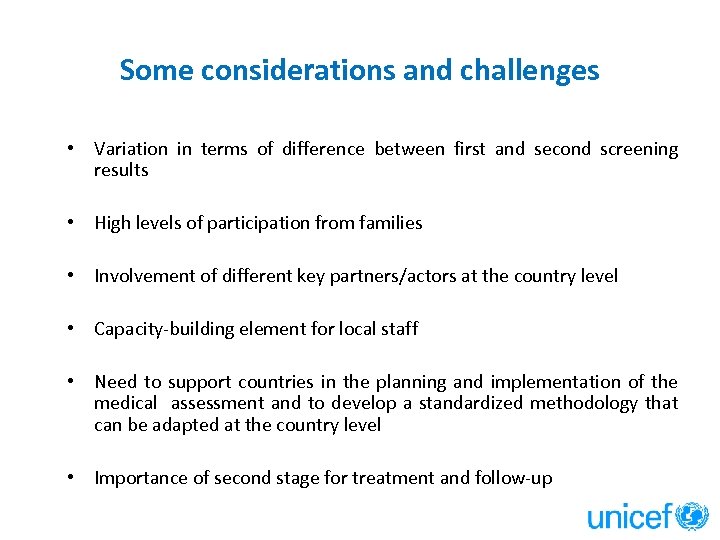 Some considerations and challenges

• Variation in terms of difference between first and second screening results

• High levels of participation from families

• Involvement of different key partners/actors at the country level

• Capacity-building element for local staff

• Need to support countries in the planning and implementation of the medical assessment and to develop a standardized methodology that can be adapted at the country level

• Importance of second stage for treatment and follow-up

unicef